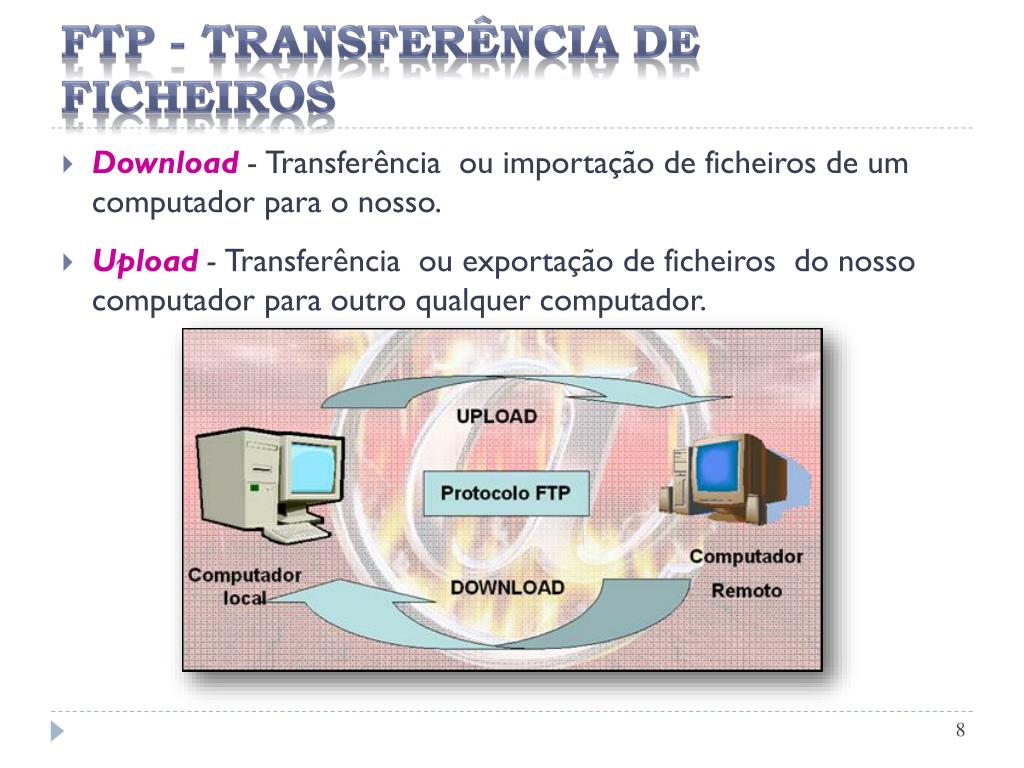 FTP - TRANSFERÊNCIA DE FICHEIROS

Download - Transferência ou importação de ficheiros de um computador para o nosso.

Upload - Transferência ou exportação de ficheiros do nosso computador para outro qualquer computador.

UPLOAD

Protocolo FTP

Computador local

DOWNLOAD

Computador Remoto

8